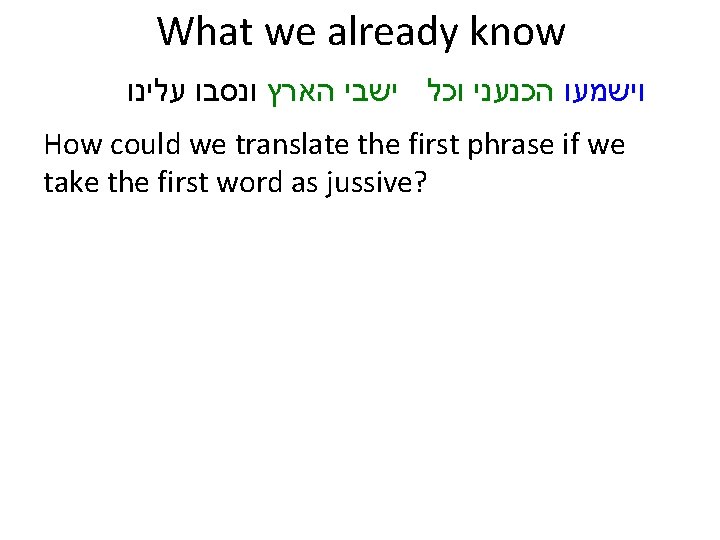 What we already know

וישמעו הכנעני וכל ישבי הארץ ונסבו עלינו

How could we translate the first phrase if we take the first word as jussive?